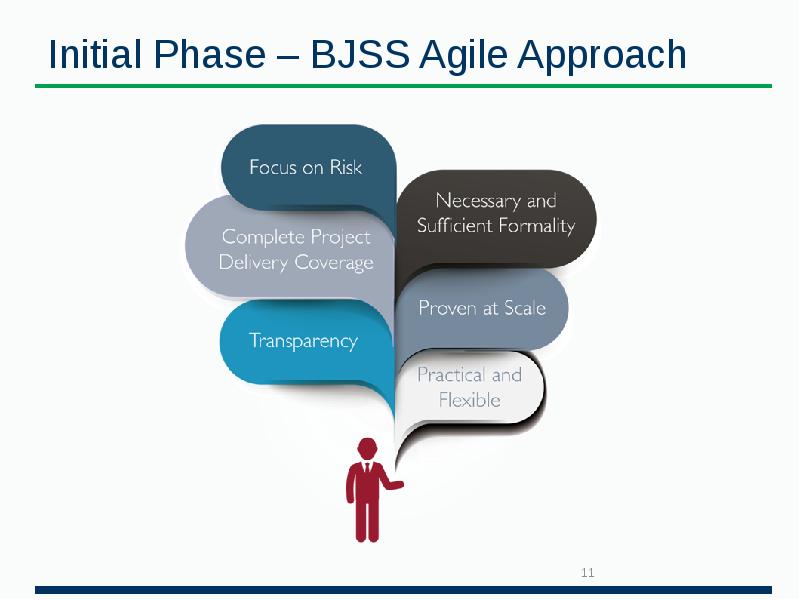 Initial Phase – BJSS Agile Approach

Focus on Risk

Complete Project Delivery Coverage

Transparency

Necessary and Sufficient Formality

Proven at Scale

Practical and Flexible

11